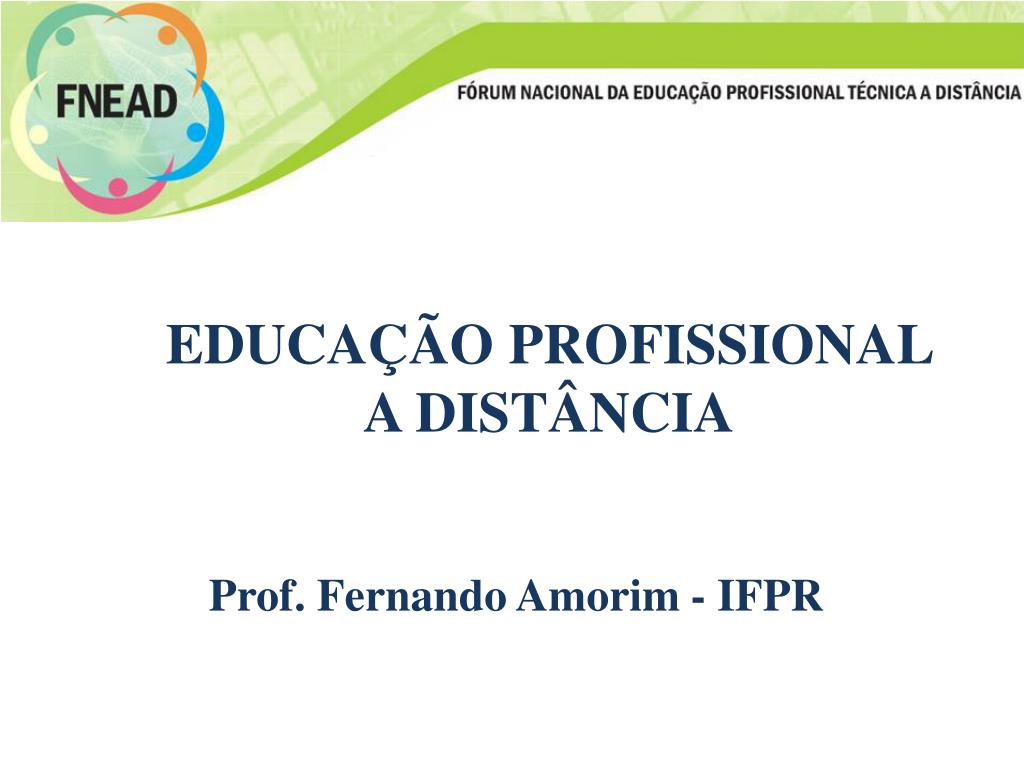 FNEAD

FÓRUM NACIONAL DA EDUCAÇÃO PROFISSIONAL TÉCNICA A DISTÂNCIA

EDUCAÇÃO PROFISSIONAL A DISTÂNCIA

Prof. Fernando Amorim - IFPR